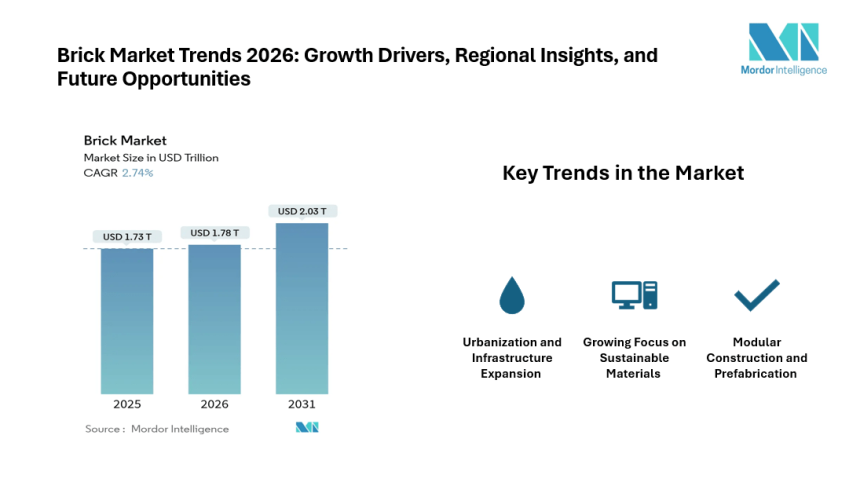 Brick Market Trends 2026: Growth Drivers, Regional Insights, and Future Opportunities

Mordor Intelligence

Brick Market
Market Size in USD Trillion
CAGR 2.74%

USD 1.73 T
USD 1.78 T
USD 2.03 T

2025
2026
2031

Source : Mordor Intelligence

Key Trends in the Market

Urbanization and Infrastructure Expansion

Growing Focus on Sustainable Materials

Modular Construction and Prefabrication